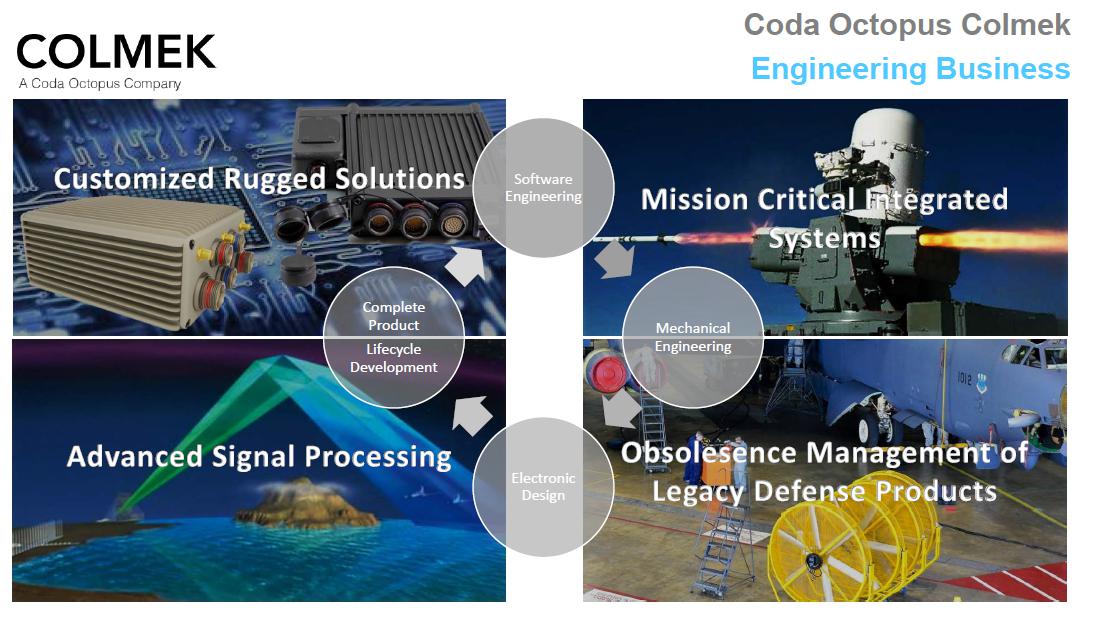 COLMEK
A Coda Octopus Company

Coda Octopus Colmek
Engineering Business

Customized Rugged Solutions

Software Engineering

Mission Critical Integrated Systems

Complete Product Lifecycle Development

Mechanical Engineering

Advanced Signal Processing

Electronic Design

Obsolesence Management of Legacy Defense Products

1012